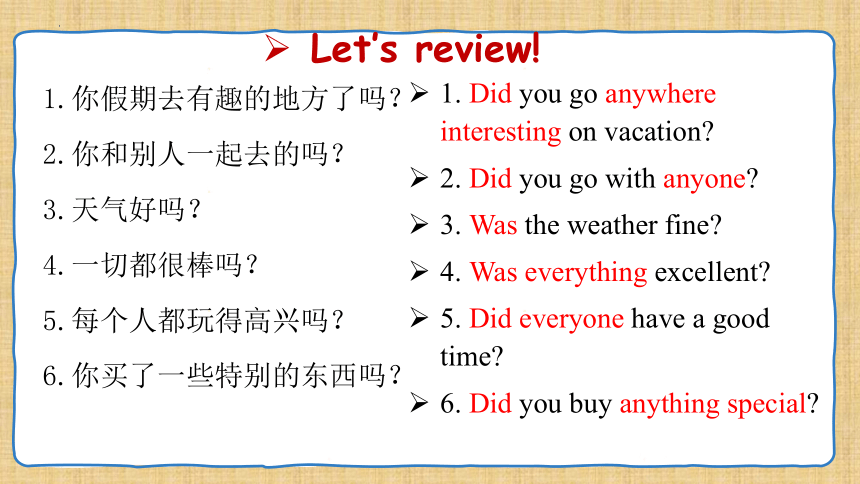 ➢ Let's review!

1. 你假期去有趣的地方了吗？

2. 你和别人一起去的吗？

3. 天气好吗？

4. 一切都很棒吗？

5. 每个人都玩得高兴吗？

6. 你买了一些特别的东西吗？

➢ 1. Did you go anywhere interesting on vacation?

➢ 2. Did you go with anyone?

➢ 3. Was the weather fine?

➢ 4. Was everything excellent?

➢ 5. Did everyone have a good time?

➢ 6. Did you buy anything special?